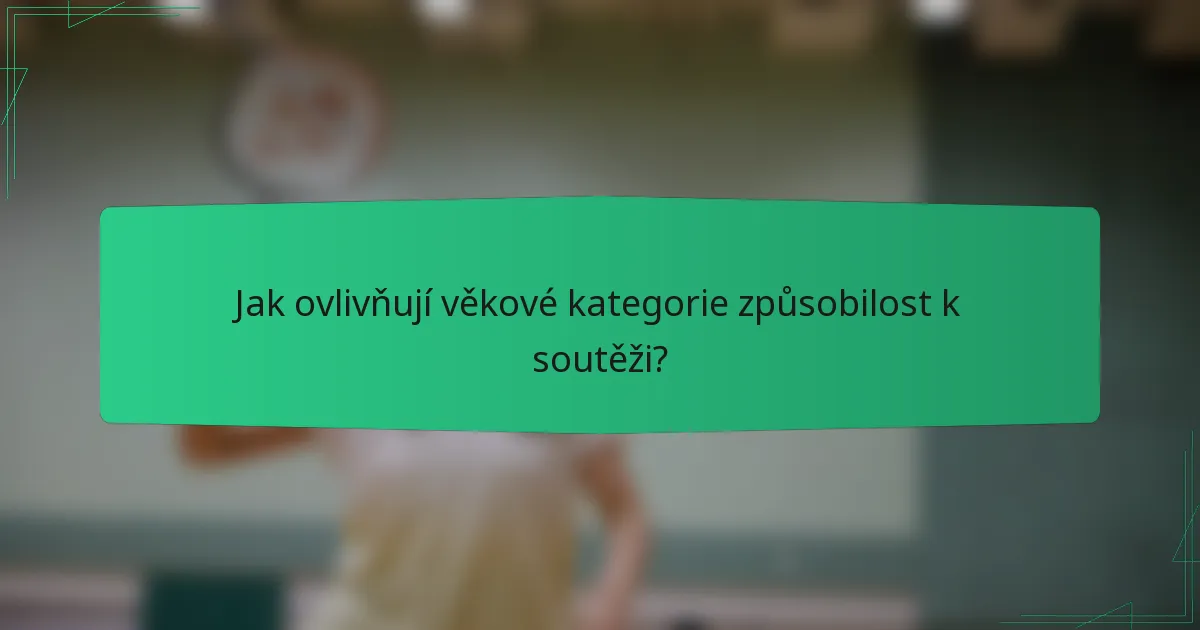 Jak ovlivňují věkové kategorie způsobilost k soutěži?